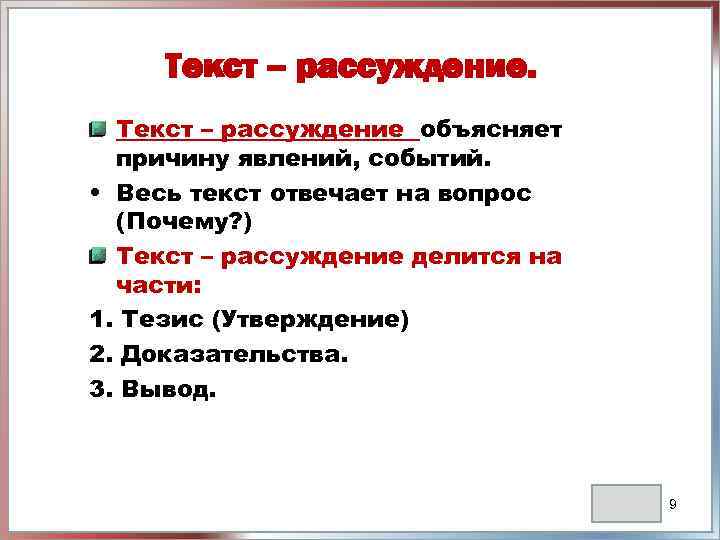 Текст – рассуждение.

Текст – рассуждение объясняет причину явлений, событий.

• Весь текст отвечает на вопрос (Почему?)

Текст – рассуждение делится на части:

1. Тезис (Утверждение)

2. Доказательства.

3. Вывод.

9